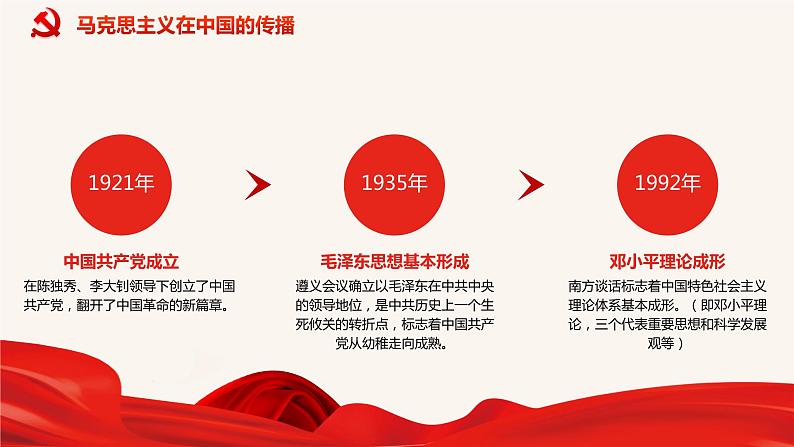 马克思主义在中国的传播

1921年

中国共产党成立

在陈独秀、李大钊领导下创立了中国共产党，翻开了中国革命的新篇章。

1935年

毛泽东思想基本形成

遵义会议确立以毛泽东在中共中央的领导地位，是中共历史上一个生死攸关的转折点，标志着中国共产党从幼稚走向成熟。

1992年

邓小平理论成形

南方谈话标志着中国特色社会主义理论体系基本成形。（即邓小平理论，三个代表重要思想和科学发展观等）